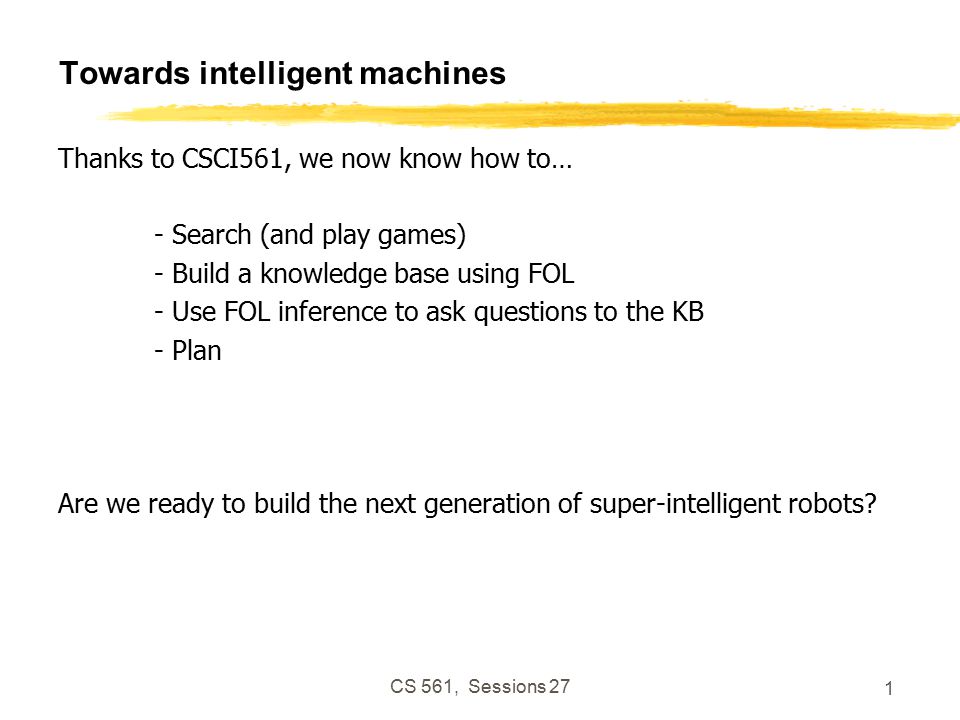 Towards intelligent machines

Thanks to CSCI561, we now know how to…

- Search (and play games)
- Build a knowledge base using FOL
- Use FOL inference to ask questions to the KB
- Plan

Are we ready to build the next generation of super-intelligent robots?

CS 561, Sessions 27

1